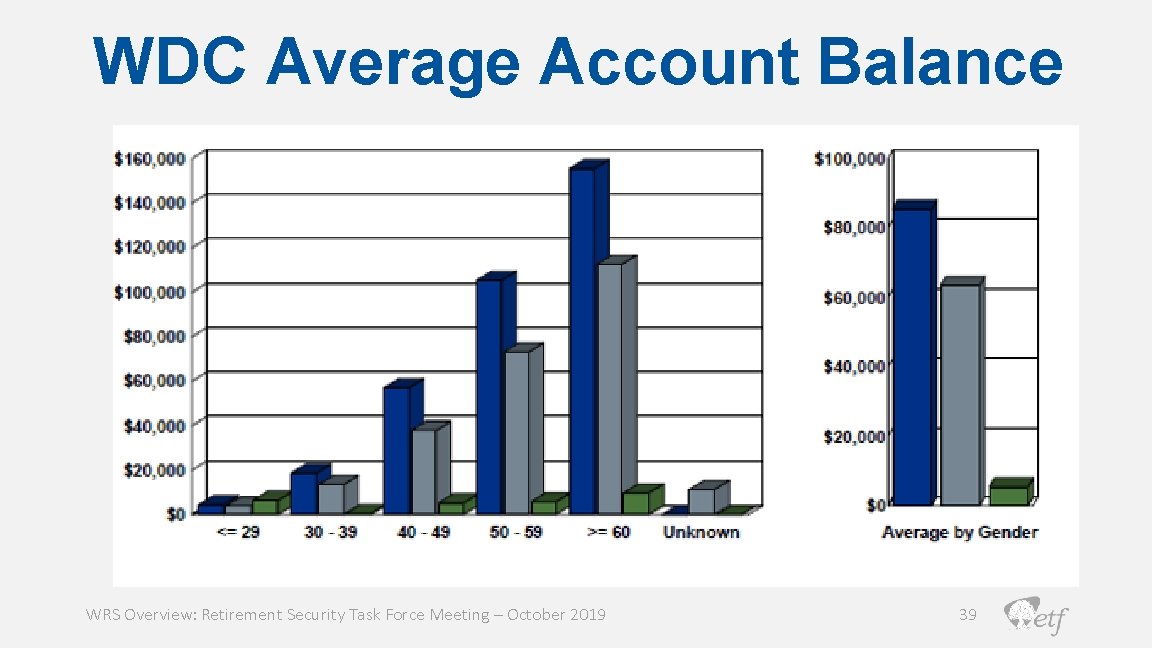 WDC Average Account Balance

$160,000
$140,000
$120,000
$100,000
$80,000
$60,000
$40,000
$20,000
$0

<= 29 30 - 39 40 - 49 50 - 59 >= 60 Unknown

$100,000
$80,000
$60,000
$40,000
$20,000
$0

Average by Gender

WRS Overview: Retirement Security Task Force Meeting – October 2019

39

etf